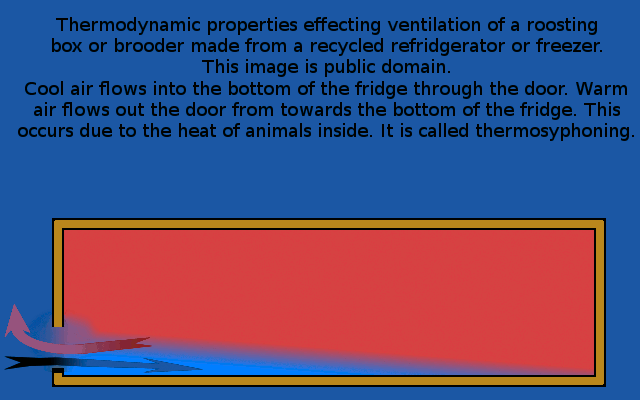 Thermodynamic properties effecting ventilation of a roosting box or brooder made from a recycled refridgerator or freezer.
This image is public domain.
Cool air flows into the bottom of the fridge through the door. Warm air flows out the door from towards the bottom of the fridge. This occurs due to the heat of animals inside. It is called thermosyphoning.